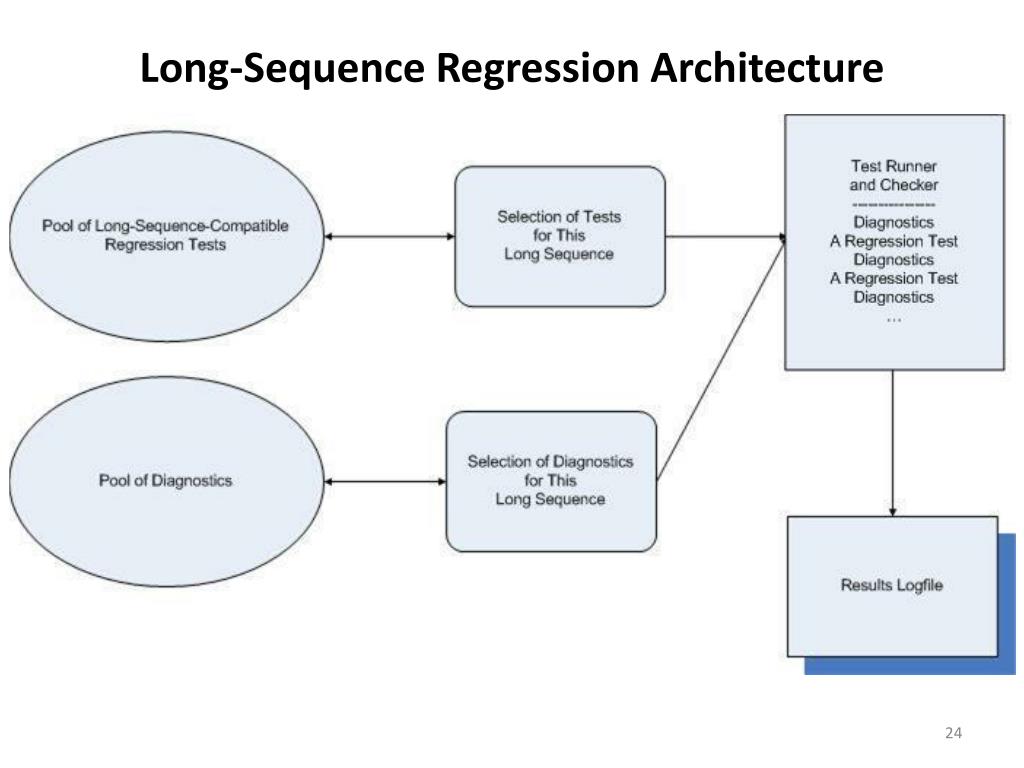 Long-Sequence Regression Architecture

Pool of Long-Sequence-Compatible Regression Tests

Selection of Tests for This Long Sequence

Test Runner and Checker
--------------
Diagnostics
A Regression Test
Diagnostics
A Regression Test
Diagnostics
...

Pool of Diagnostics

Selection of Diagnostics for This Long Sequence

Results Logfile

24